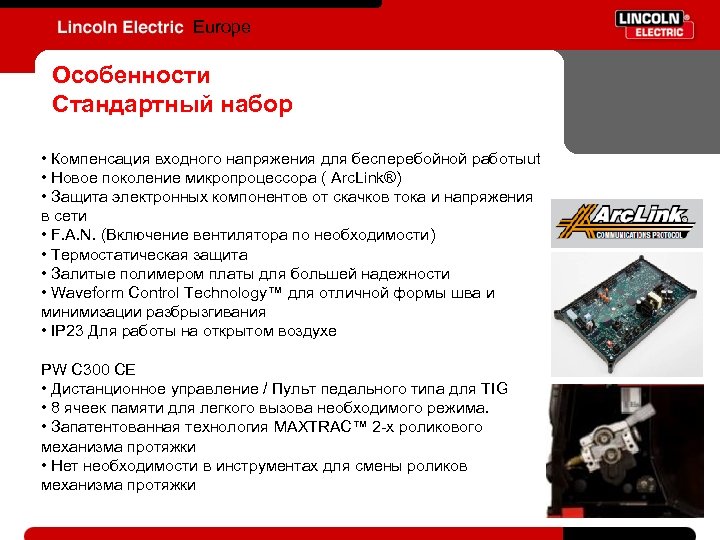 Lincoln Electric Europe

LINCOLN ELECTRIC

Особенности
Стандартный набор

• Компенсация входного напряжения для бесперебойной работыut
• Новое поколение микропроцессора ( ArcLink®)
• Защита электронных компонентов от скачков тока и напряжения в сети
• F.A.N. (Включение вентилятора по необходимости)
• Термостатическая защита
• Залитые полимером платы для большей надежности
• Waveform Control Technology™ для отличной формы шва и минимизации разбрызгивания
• IP23 Для работы на открытом воздухе

PW C300 CE
• Дистанционное управление / Пульт педального типа для TIG
• 8 ячеек памяти для легкого вызова необходимого режима.
• Запатентованная технология MAXTRAC™ 2-х роликового механизма протяжки
• Нет необходимости в инструментах для смены роликов механизма протяжки

ArcLink
COMMUNICATIONS PROTOCOL